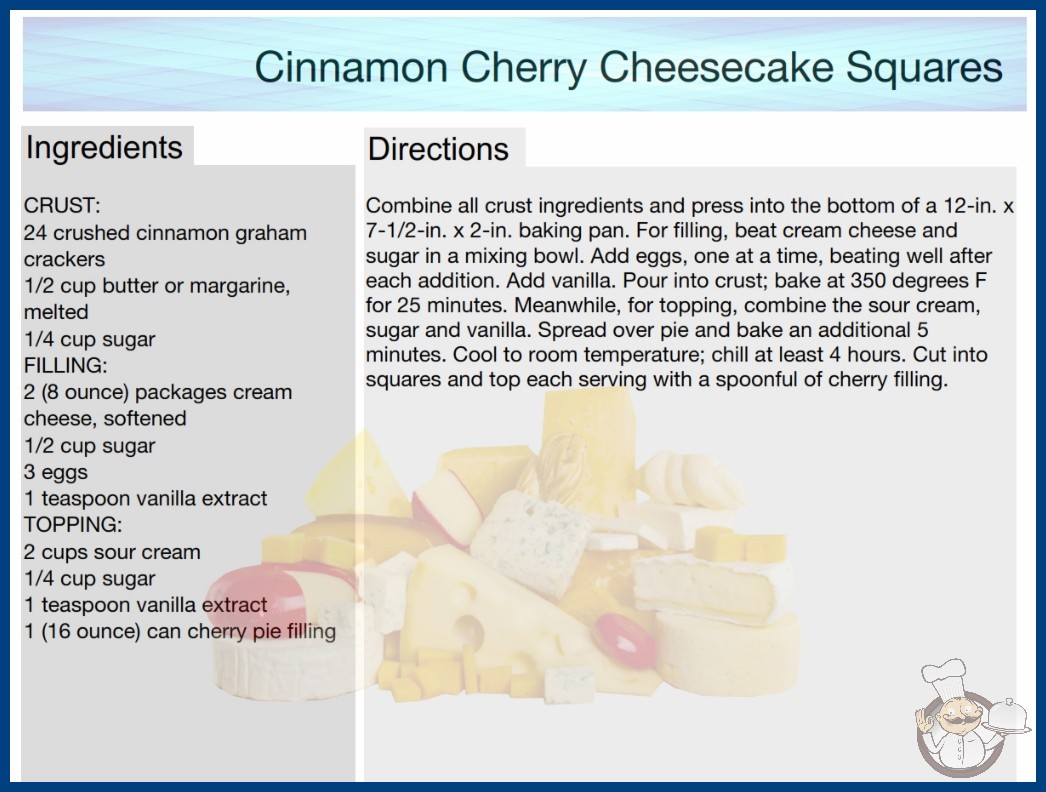 Cinnamon Cherry Cheesecake Squares

Ingredients

CRUST:
24 crushed cinnamon graham crackers
1/2 cup butter or margarine, melted
1/4 cup sugar
FILLING:
2 (8 ounce) packages cream cheese, softened
1/2 cup sugar
3 eggs
1 teaspoon vanilla extract
TOPPING:
2 cups sour cream
1/4 cup sugar
1 teaspoon vanilla extract
1 (16 ounce) can cherry pie filling

Directions

Combine all crust ingredients and press into the bottom of a 12-in. x 7-1/2-in. x 2-in. baking pan. For filling, beat cream cheese and sugar in a mixing bowl. Add eggs, one at a time, beating well after each addition. Add vanilla. Pour into crust; bake at 350 degrees F for 25 minutes. Meanwhile, for topping, combine the sour cream, sugar and vanilla. Spread over pie and bake an additional 5 minutes. Cool to room temperature; chill at least 4 hours. Cut into squares and top each serving with a spoonful of cherry filling.